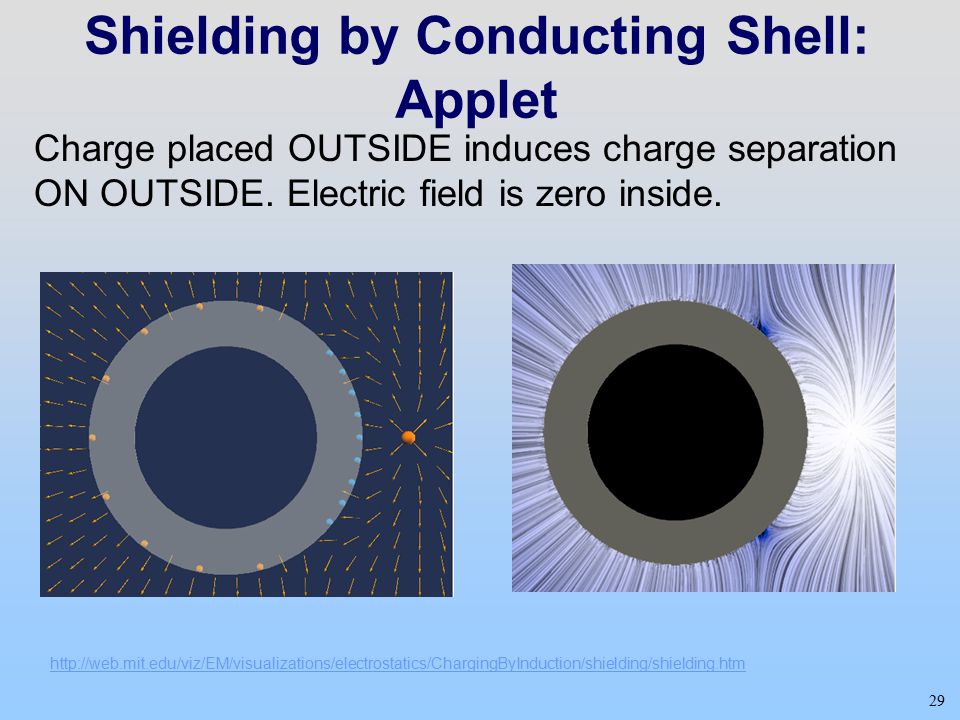 Shielding by Conducting Shell: Applet

Charge placed OUTSIDE induces charge separation ON OUTSIDE. Electric field is zero inside.

http://web.mit.edu/viz/EM/visualizations/electrostatics/ChargingByInduction/shielding/shielding.htm

29